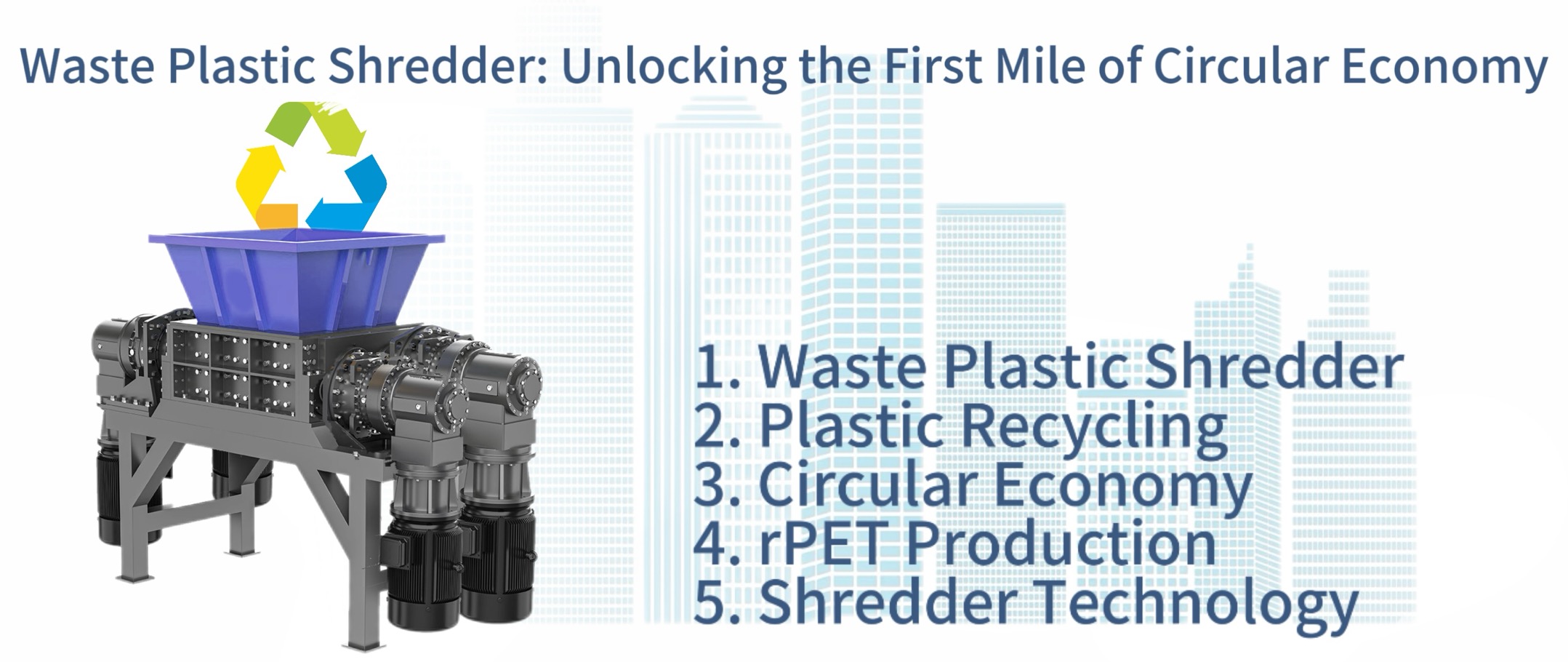 Waste Plastic Shredder: Unlocking the First Mile of Circular Economy

1. Waste Plastic Shredder
2. Plastic Recycling
3. Circular Economy
4. rPET Production
5. Shredder Technology